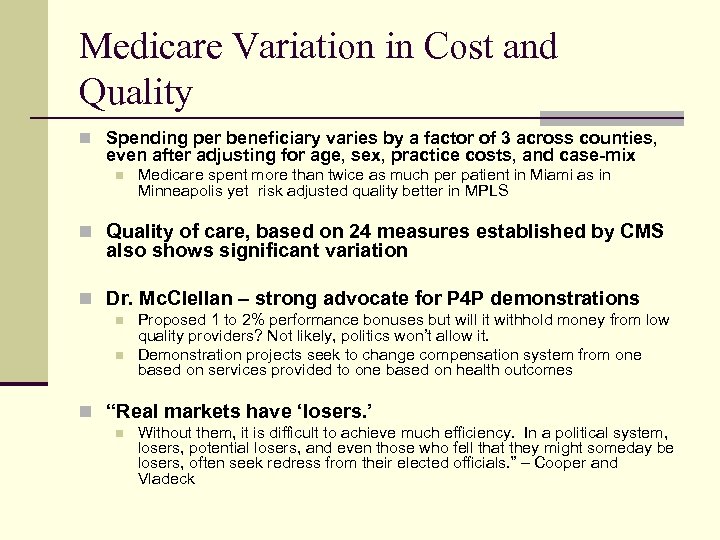 Medicare Variation in Cost and Quality

Spending per beneficiary varies by a factor of 3 across counties, even after adjusting for age, sex, practice costs, and case-mix

Medicare spent more than twice as much per patient in Miami as in Minneapolis yet risk adjusted quality better in MPLS

Quality of care, based on 24 measures established by CMS also shows significant variation

Dr. McClellan – strong advocate for P4P demonstrations

Proposed 1 to 2% performance bonuses but will it withhold money from low quality providers? Not likely, politics won't allow it.

Demonstration projects seek to change compensation system from one based on services provided to one based on health outcomes

"Real markets have 'losers.'

Without them, it is difficult to achieve much efficiency. In a political system, losers, potential losers, and even those who fell that they might someday be losers, often seek redress from their elected officials." – Cooper and Vladeck